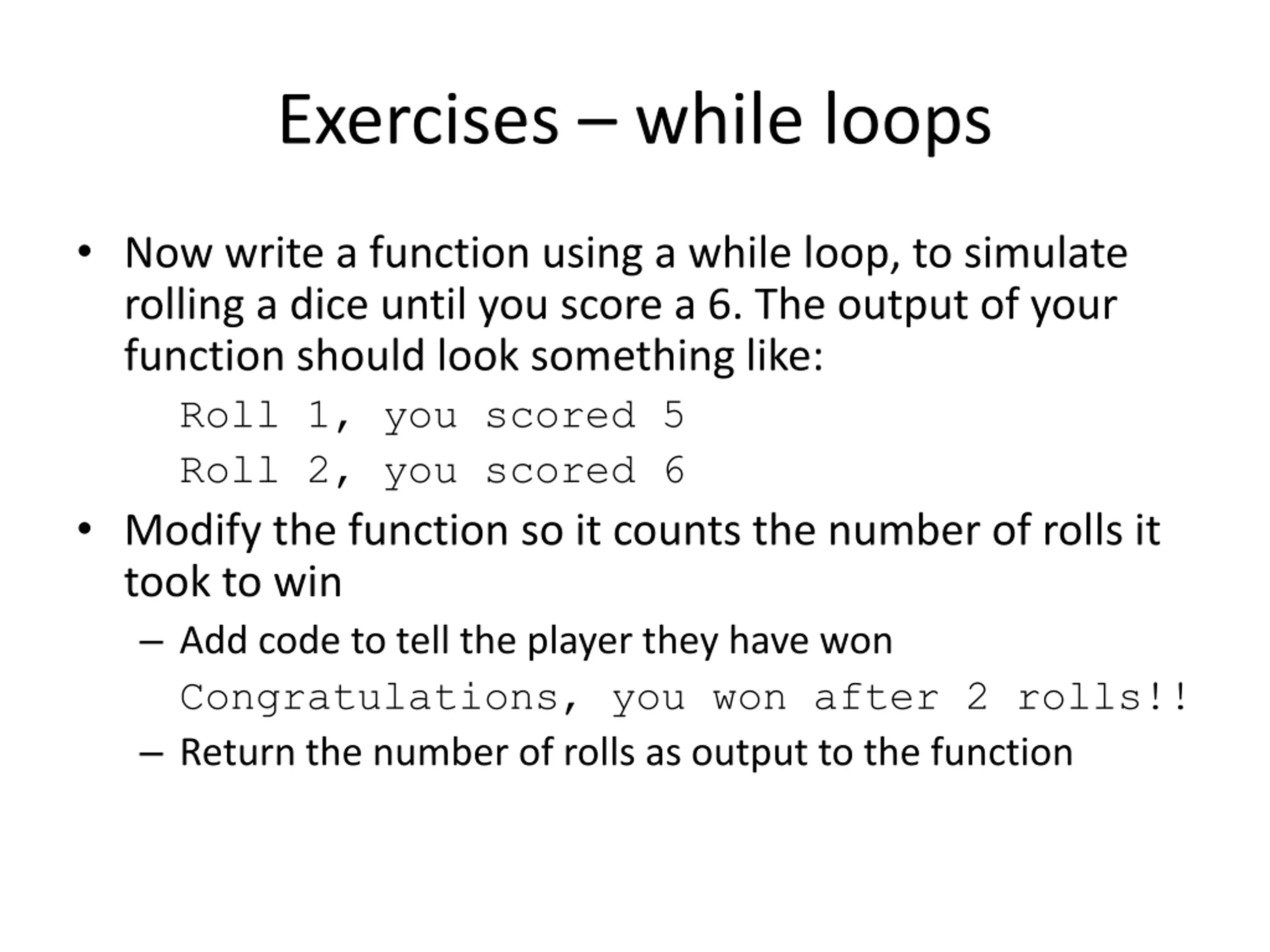 Exercises – while loops

• Now write a function using a while loop, to simulate rolling a dice until you score a 6. The output of your function should look something like:

Roll 1, you scored 5

Roll 2, you scored 6

• Modify the function so it counts the number of rolls it took to win

– Add code to tell the player they have won

Congratulations, you won after 2 rolls!!

– Return the number of rolls as output to the function